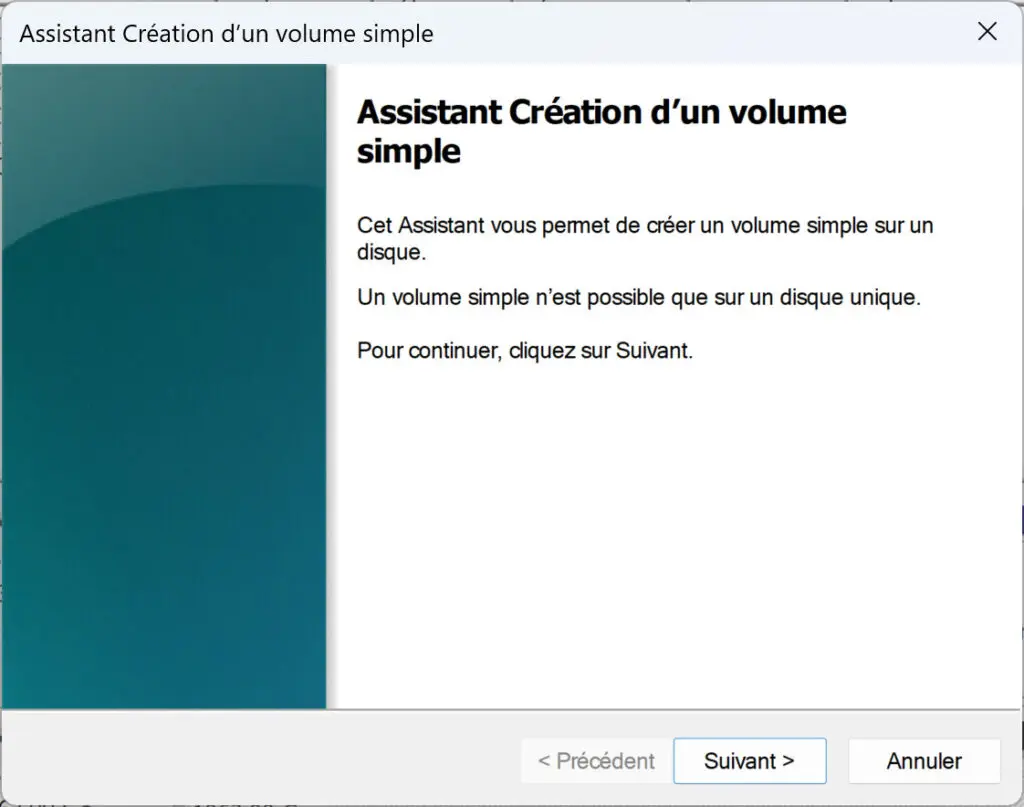 Assistant Création d’un volume simple

Assistant Création d’un volume simple

Cet Assistant vous permet de créer un volume simple sur un disque.

Un volume simple n’est possible que sur un disque unique.

Pour continuer, cliquez sur Suivant.

< Précédent
Suivant >
Annuler